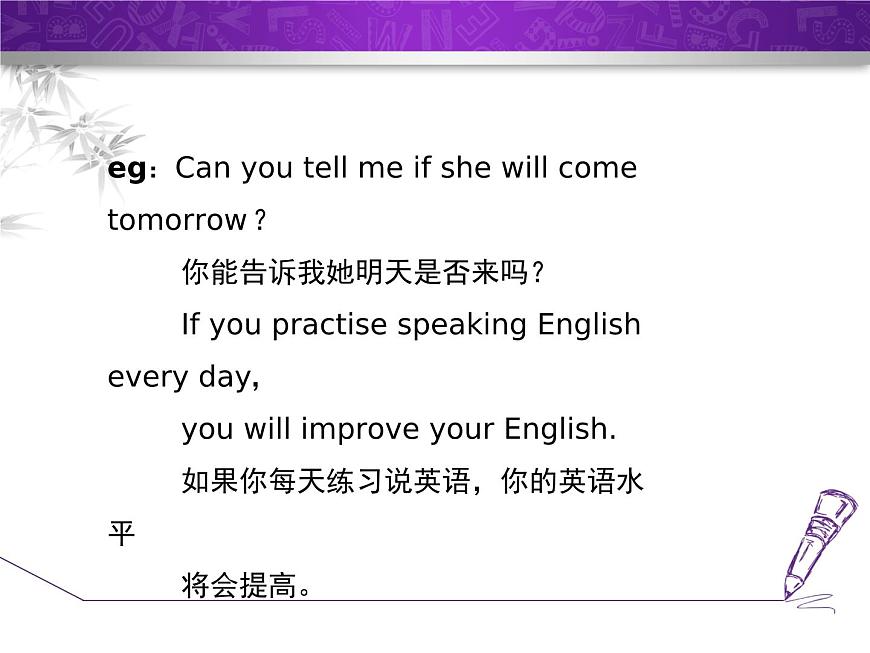 eg：Can you tell me if she will come tomorrow？

你能告诉我她明天是否来吗？

If you practise speaking English every day,

you will improve your English.

如果你每天练习说英语，你的英语水平

将会提高。